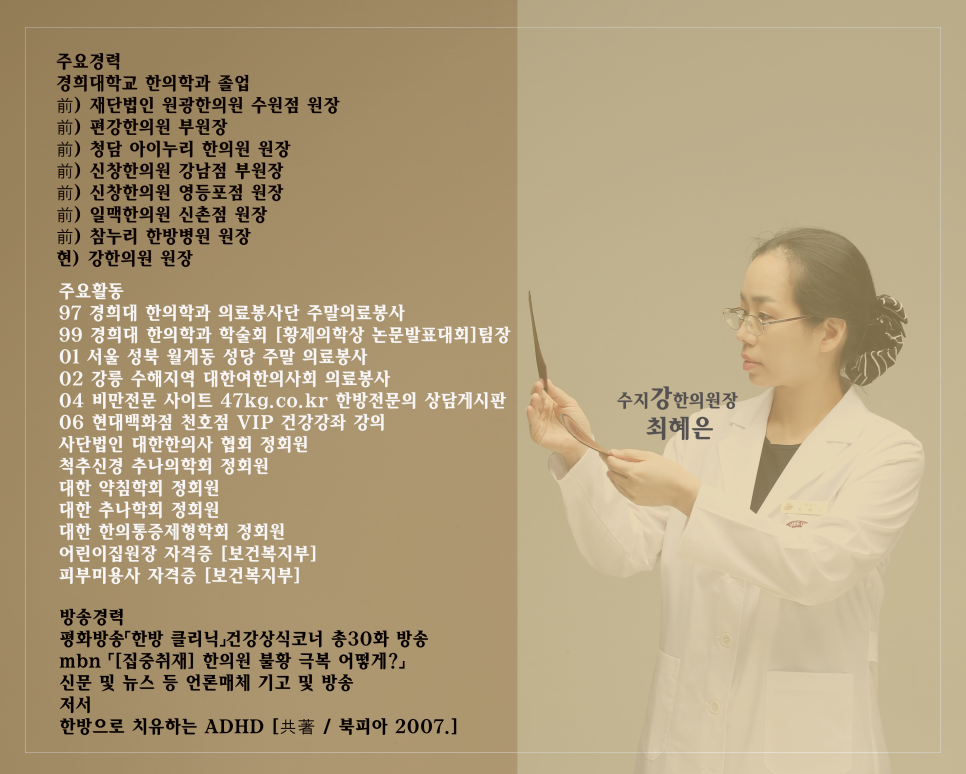 주요경력
경희대학교 한의학과 졸업
前) 재단법인 원광한의원 수원점 원장
前) 편강한의원 부원장
前) 청담 아이누리 한의원 원장
前) 신창한의원 강남점 부원장
前) 신창한의원 영등포점 원장
前) 일맥한의원 신촌점 원장
前) 참누리 한방병원 원장
현) 강한의원 원장

주요활동
97 경희대 한의학과 의료봉사단 주말의료봉사
99 경희대 한의학과 학술회 [황제의학상 논문발표대회]팀장
01 서울 성북 월계동 성당 주말 의료봉사
02 강릉 수해지역 대한여한의사회 의료봉사
04 비만전문 사이트 47kg.co.kr 한방전문의 상담게시판
06 현대백화점 천호점 VIP 건강강좌 강의
사단법인 대한한의사 협회 정회원
척추신경 추나의학회 정회원
대한 약침학회 정회원
대한 추나학회 정회원
대한 한의통증제형학회 정회원
어린이집원장 자격증 [보건복지부]
피부미용사 자격증 [보건복지부]

방송경력
평화방송「한방 클리닉」건강상식코너 총30화 방송
mbn「[집중취재] 한의원 불황 극복 어떻게?」
신문 및 뉴스 등 언론매체 기고 및 방송
저서
한방으로 치유하는 ADHD [共著 / 북피아 2007.]

수지강한의원장
최혜은